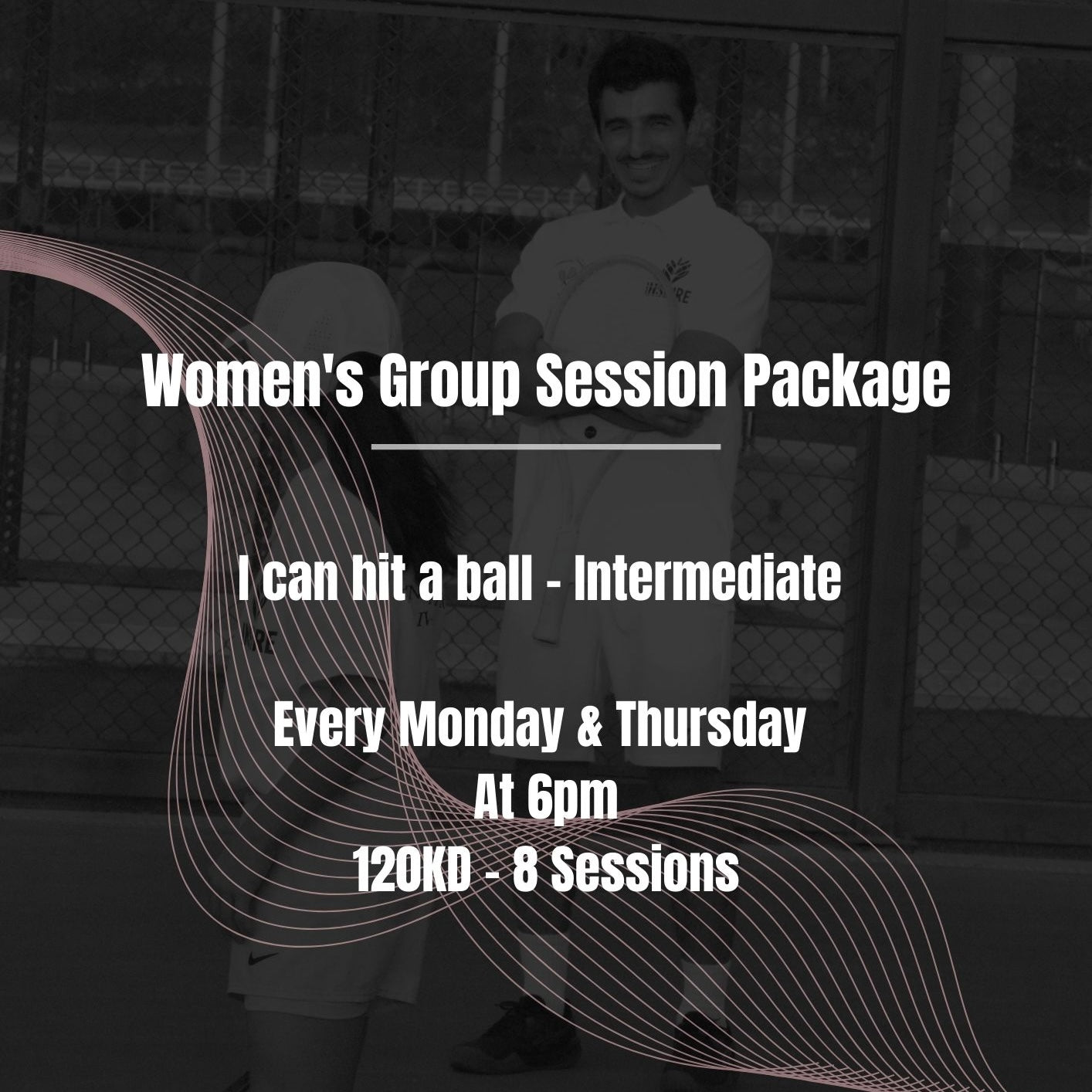 Women's Group Session Package

I can hit a ball - Intermediate

Every Monday & Thursday
At 6pm
120KD - 8 Sessions